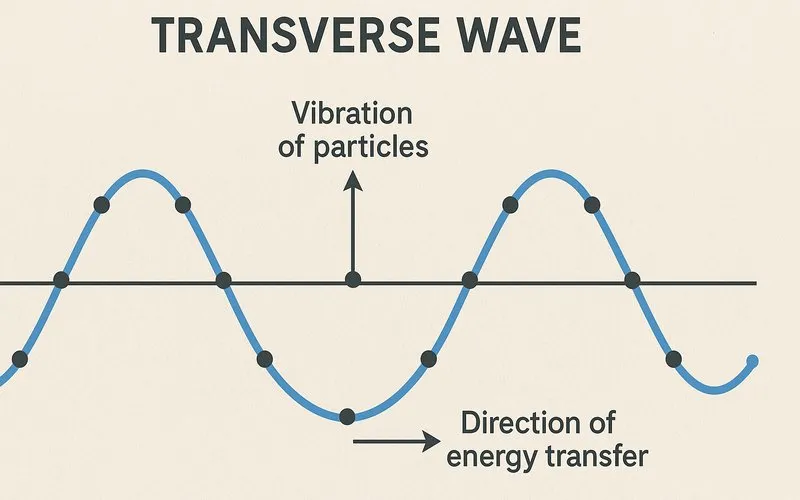 TRANSVERSE WAVE

Vibration of particles

Direction of energy transfer